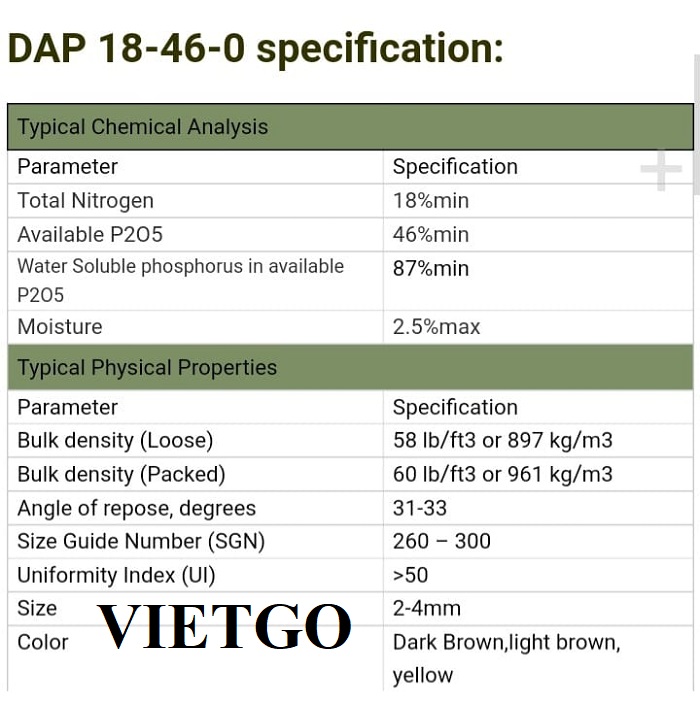 DAP 18-46-0 specification:

| Typical Chemical Analysis | |
|---|---|
| Parameter | Specification |
| Total Nitrogen | 18%min |
| Available P2O5 | 46%min |
| Water Soluble phosphorus in available P2O5 | 87%min |
| Moisture | 2.5%max |
| Typical Physical Properties | |
| Parameter | Specification |
| Bulk density (Loose) | 58 lb/ft3 or 897 kg/m3 |
| Bulk density (Packed) | 60 lb/ft3 or 961 kg/m3 |
| Angle of repose, degrees | 31-33 |
| Size Guide Number (SGN) | 260 – 300 |
| Uniformity Index (UI) | >50 |
| Size | 2-4mm |
| Color | Dark Brown,light brown, yellow |

VIETGO